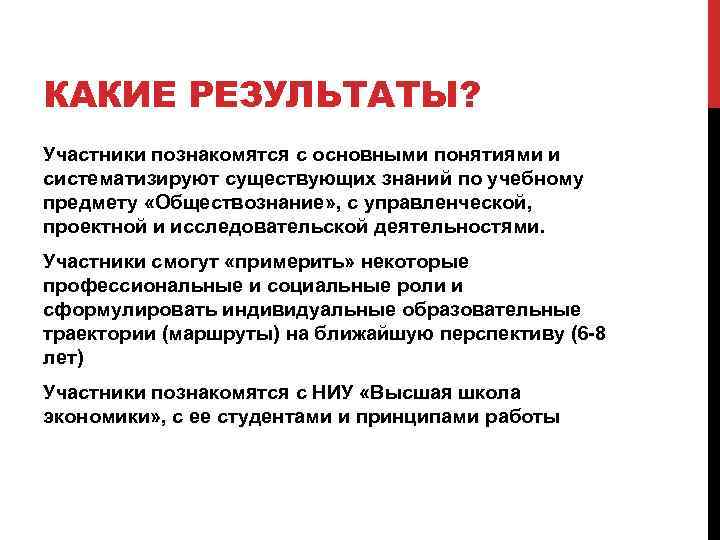 КАКИЕ РЕЗУЛЬТАТЫ?

Участники познакомятся с основными понятиями и систематизируют существующих знаний по учебному предмету «Обществознание», с управленческой, проектной и исследовательской деятельностями.

Участники смогут «примерить» некоторые профессиональные и социальные роли и сформулировать индивидуальные образовательные траектории (маршруты) на ближайшую перспективу (6-8 лет)

Участники познакомятся с НИУ «Высшая школа экономики», с ее студентами и принципами работы